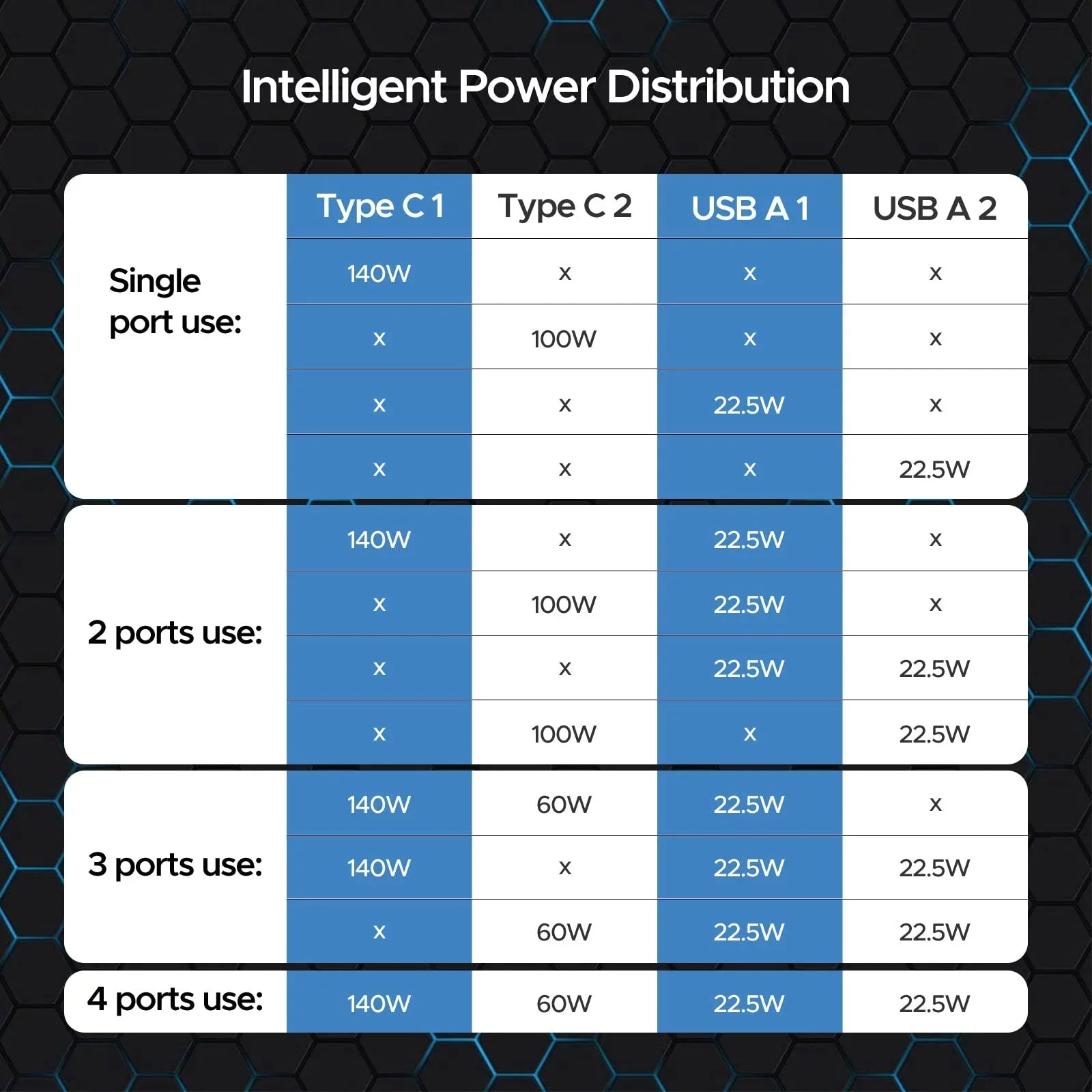 Intelligent Power Distribution

| | Type C 1 | Type C 2 | USB A 1 | USB A 2 |
|---|---|---|---|---|
| Single port use: | 140W | x | x | x |
| | x | 100W | x | x |
| | x | x | 22.5W | x |
| | x | x | x | 22.5W |
| 2 ports use: | 140W | x | 22.5W | x |
| | x | 100W | 22.5W | x |
| | x | x | 22.5W | 22.5W |
| | x | 100W | x | 22.5W |
| 3 ports use: | 140W | 60W | 22.5W | x |
| | 140W | x | 22.5W | 22.5W |
| | x | 60W | 22.5W | 22.5W |
| 4 ports use: | 140W | 60W | 22.5W | 22.5W |